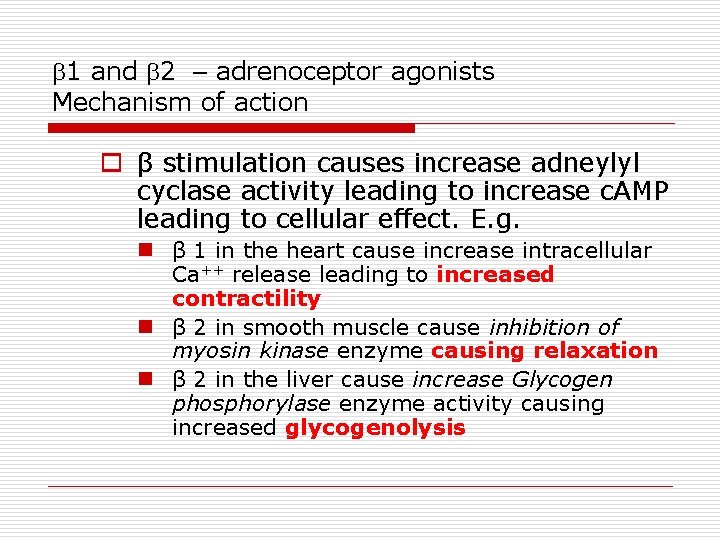 β1 and β2 – adrenoceptor agonists
Mechanism of action

β stimulation causes increase adneylyl cyclase activity leading to increase cAMP leading to cellular effect. E.g.

β 1 in the heart cause increase intracellular $Ca^{++}$ release leading to increased contractility

β 2 in smooth muscle cause inhibition of myosin kinase enzyme causing relaxation

β 2 in the liver cause increase Glycogen phosphorylase enzyme activity causing increased glycogenolysis